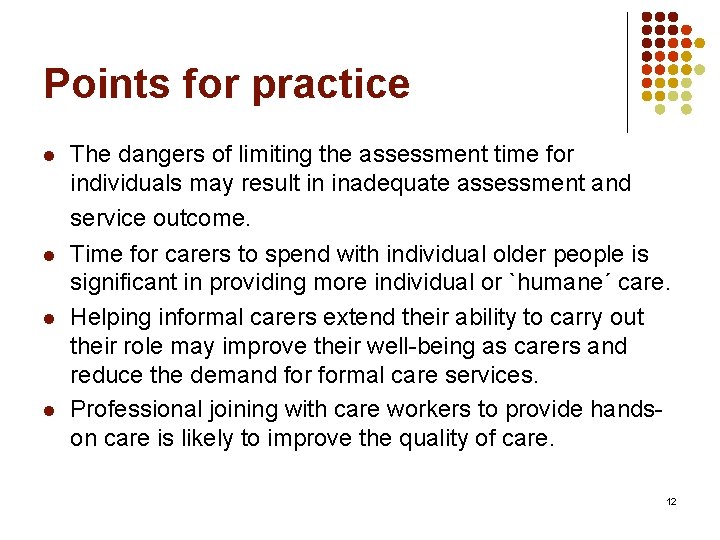 Points for practice

- The dangers of limiting the assessment time for individuals may result in inadequate assessment and service outcome.
- Time for carers to spend with individual older people is significant in providing more individual or `humane´ care.
- Helping informal carers extend their ability to carry out their role may improve their well-being as carers and reduce the demand for formal care services.
- Professional joining with care workers to provide hands-on care is likely to improve the quality of care.

12